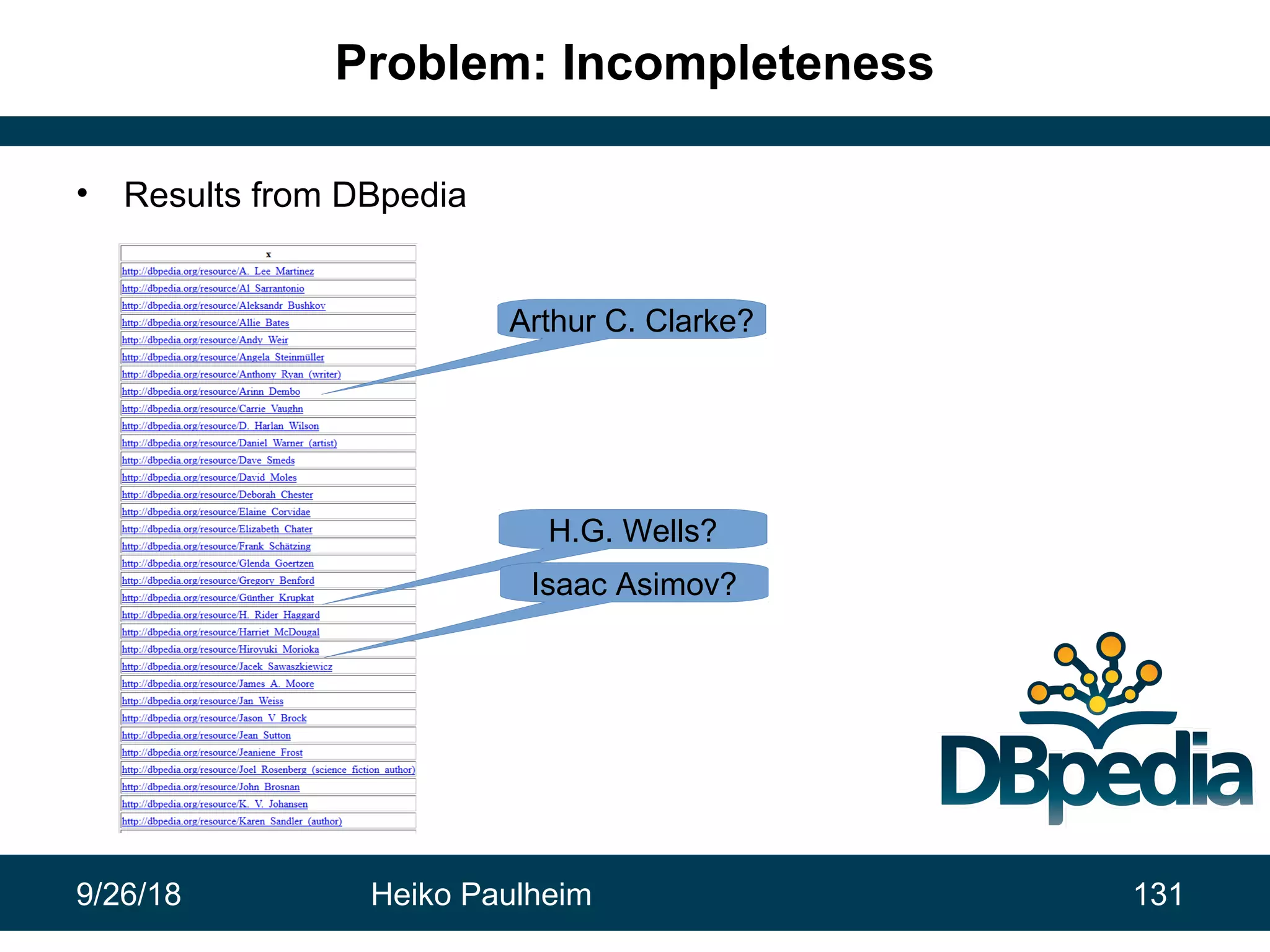 Problem: Incompleteness

• Results from DBpedia

| x |
|---|
| http://dbpedia.org/resource/A._Lee_Martinez |
| http://dbpedia.org/resource/Al_Sarrantonio |
| http://dbpedia.org/resource/Aleksandr_Bushkov |
| http://dbpedia.org/resource/Allie_Bates |
| http://dbpedia.org/resource/Andy_Weir |
| http://dbpedia.org/resource/Angela_Steinmüller |
| http://dbpedia.org/resource/Anthony_Ryan_(writer) |
| http://dbpedia.org/resource/Arinn_Dembo |
| http://dbpedia.org/resource/Carrie_Vaughn |
| http://dbpedia.org/resource/D._Harlan_Wilson |
| http://dbpedia.org/resource/Daniel_Warner_(artist) |
| http://dbpedia.org/resource/Dave_Smeds |
| http://dbpedia.org/resource/David_Moles |
| http://dbpedia.org/resource/Deborah_Chester |
| http://dbpedia.org/resource/Elaine_Corvidae |
| http://dbpedia.org/resource/Elizabeth_Chater |
| http://dbpedia.org/resource/Frank_Schätzing |
| http://dbpedia.org/resource/Glenda_Goertzen |
| http://dbpedia.org/resource/Gregory_Benford |
| http://dbpedia.org/resource/Günther_Krupkat |
| http://dbpedia.org/resource/H._Rider_Haggard |
| http://dbpedia.org/resource/Harriet_McDougal |
| http://dbpedia.org/resource/Hiroyuki_Morioka |
| http://dbpedia.org/resource/Jacek_Sawaszkiewicz |
| http://dbpedia.org/resource/James_A._Moore |
| http://dbpedia.org/resource/Jan_Weiss |
| http://dbpedia.org/resource/Jason_V_Brock |
| http://dbpedia.org/resource/Jean_Sutton |
| http://dbpedia.org/resource/Jeaniene_Frost |
| http://dbpedia.org/resource/Joel_Rosenberg_(science_fiction_author) |
| http://dbpedia.org/resource/John_Brosnan |
| http://dbpedia.org/resource/K._V._Johansen |
| http://dbpedia.org/resource/Karen_Sandler_(author) |

Arthur C. Clarke?

H.G. Wells?

Isaac Asimov?

DBpedia

9/26/18 Heiko Paulheim 131